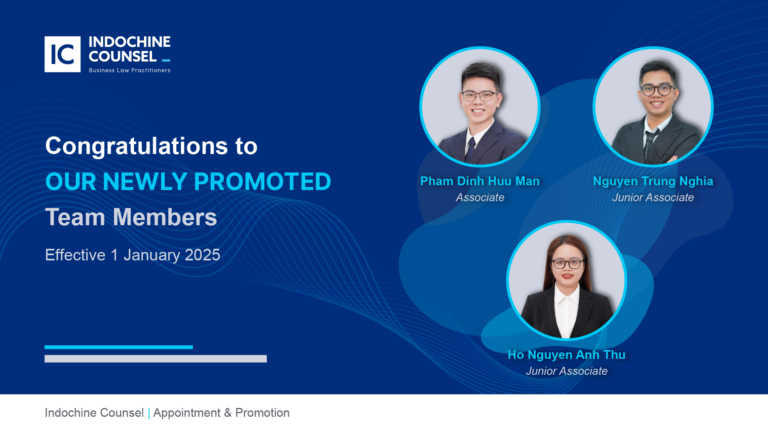 IC INDOCHINE COUNSEL
Business Law Practitioners

Congratulations to
OUR NEWLY PROMOTED
Team Members

Effective 1 January 2025

Pham Dinh Huu Man
Associate

Nguyen Trung Nghia
Junior Associate

Ho Nguyen Anh Thu
Junior Associate

Indochine Counsel | Appointment & Promotion